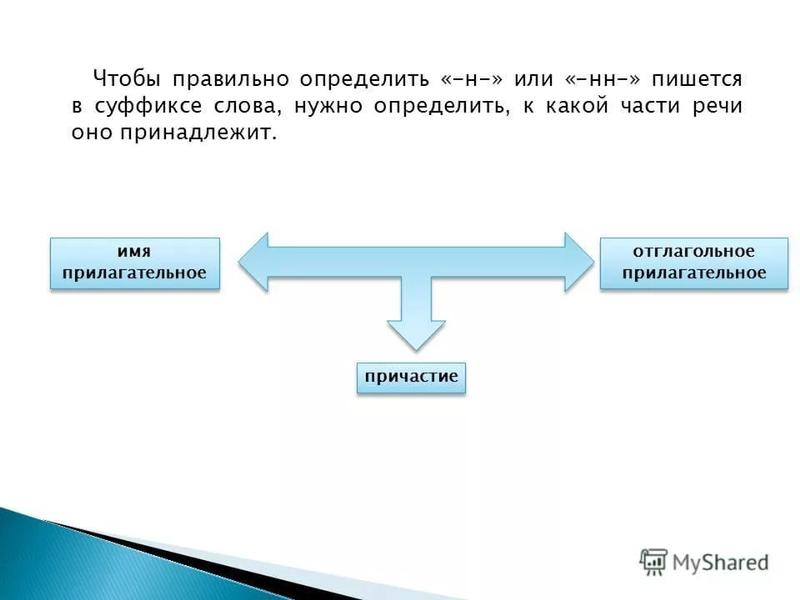 Чтобы правильно определить «-н-» или «-нн-» пишется в суффиксе слова, нужно определить, к какой части речи оно принадлежит.

имя прилагательное

отглагольное прилагательное

причастие

MyShared